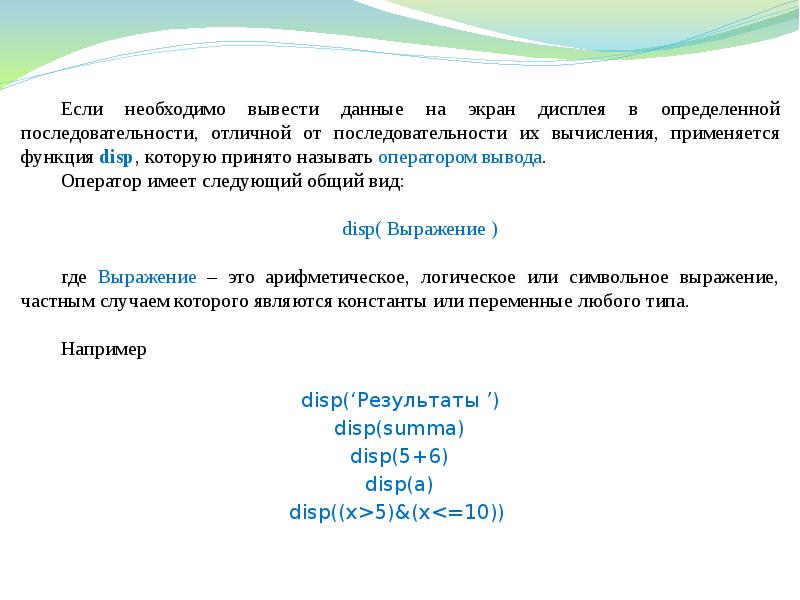 Если необходимо вывести данные на экран дисплея в определенной последовательности, отличной от последовательности их вычисления, применяется функция disp, которую принято называть оператором вывода.

Оператор имеет следующий общий вид:

disp( Выражение )

где Выражение – это арифметическое, логическое или символьное выражение, частным случаем которого являются константы или переменные любого типа.

Например

disp(‘Результаты ’)
disp(summa)
disp(5+6)
disp(a)
disp((x>5)&(x<=10))